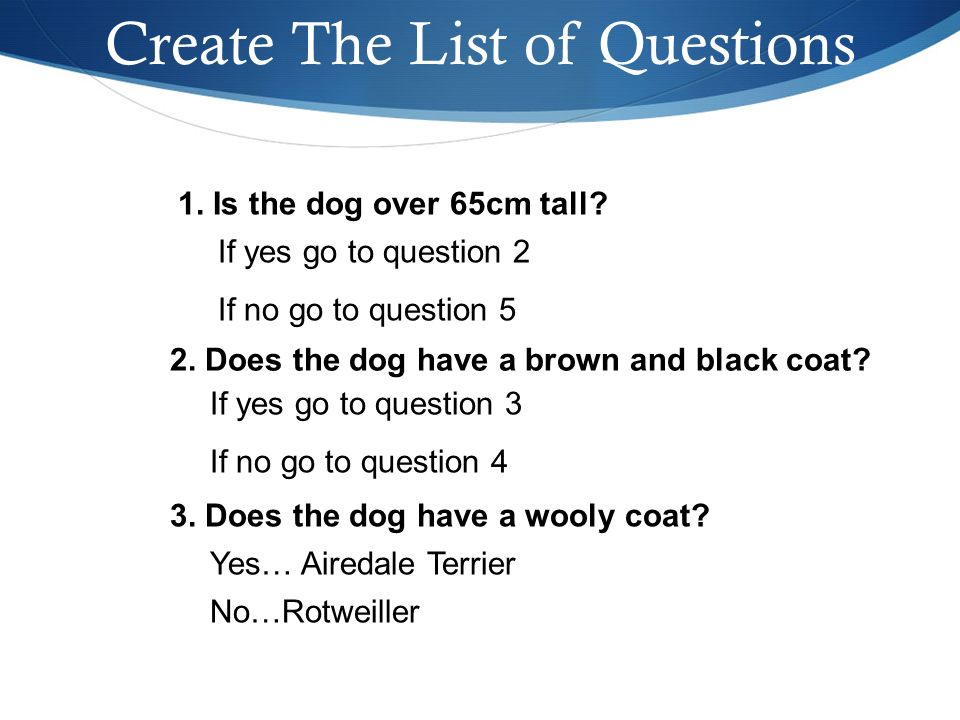 Create The List of Questions

1. Is the dog over 65cm tall?

If yes go to question 2

If no go to question 5

2. Does the dog have a brown and black coat?

If yes go to question 3

If no go to question 4

3. Does the dog have a wooly coat?

Yes… Airedale Terrier

No…Rotweiller